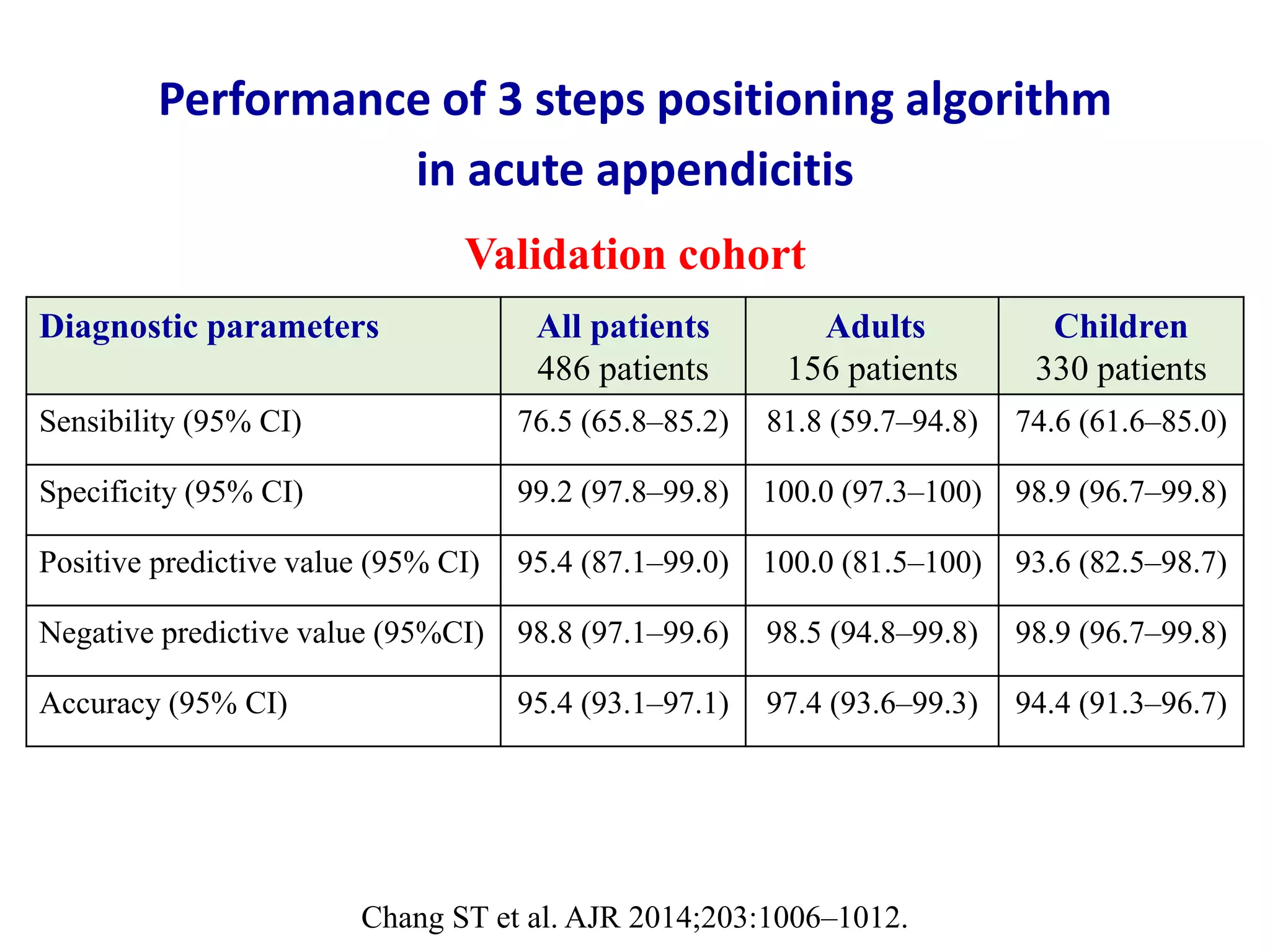 Performance of 3 steps positioning algorithm in acute appendicitis

Validation cohort

| Diagnostic parameters | All patients 486 patients | Adults 156 patients | Children 330 patients |
|---|---|---|---|
| Sensibility (95% CI) | 76.5 (65.8–85.2) | 81.8 (59.7–94.8) | 74.6 (61.6–85.0) |
| Specificity (95% CI) | 99.2 (97.8–99.8) | 100.0 (97.3–100) | 98.9 (96.7–99.8) |
| Positive predictive value (95% CI) | 95.4 (87.1–99.0) | 100.0 (81.5–100) | 93.6 (82.5–98.7) |
| Negative predictive value (95%CI) | 98.8 (97.1–99.6) | 98.5 (94.8–99.8) | 98.9 (96.7–99.8) |
| Accuracy (95% CI) | 95.4 (93.1–97.1) | 97.4 (93.6–99.3) | 94.4 (91.3–96.7) |

Chang ST et al. AJR 2014;203:1006–1012.